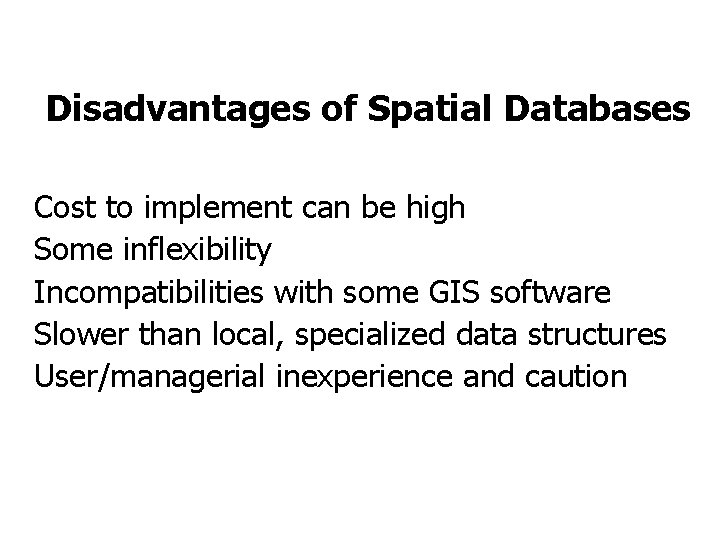 Disadvantages of Spatial Databases

Cost to implement can be high
Some inflexibility
Incompatibilities with some GIS software
Slower than local, specialized data structures
User/managerial inexperience and caution